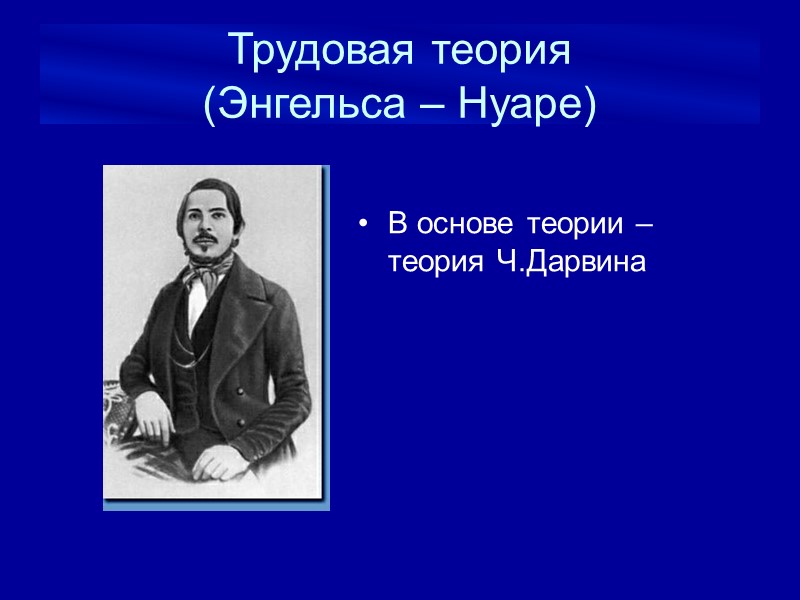 Трудовая теория
(Энгельса – Нуаре)

• В основе теории – теория Ч.Дарвина